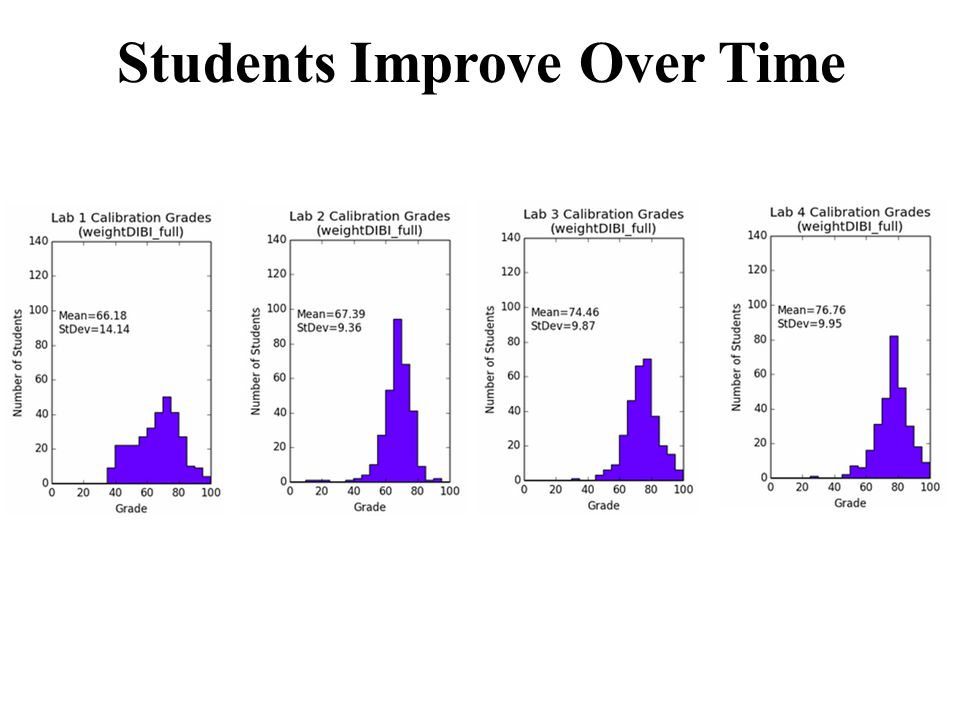 Students Improve Over Time

Lab 1 Calibration Grades (weightDIBI_full)

140
120
100
80
60
40
20
0

Number of Students

Mean=66.18
StDev=14.14

0 20 40 60 80 100
Grade

Lab 2 Calibration Grades (weightDIBI_full)

140
120
100
80
60
40
20
0

Number of Students

Mean=67.39
StDev=9.36

0 20 40 60 80 100
Grade

Lab 3 Calibration Grades (weightDIBI_full)

140
120
100
80
60
40
20
0

Number of Students

Mean=74.46
StDev=9.87

0 20 40 60 80 100
Grade

Lab 4 Calibration Grades (weightDIBI_full)

140
120
100
80
60
40
20
0

Number of Students

Mean=76.76
StDev=9.95

0 20 40 60 80 100
Grade